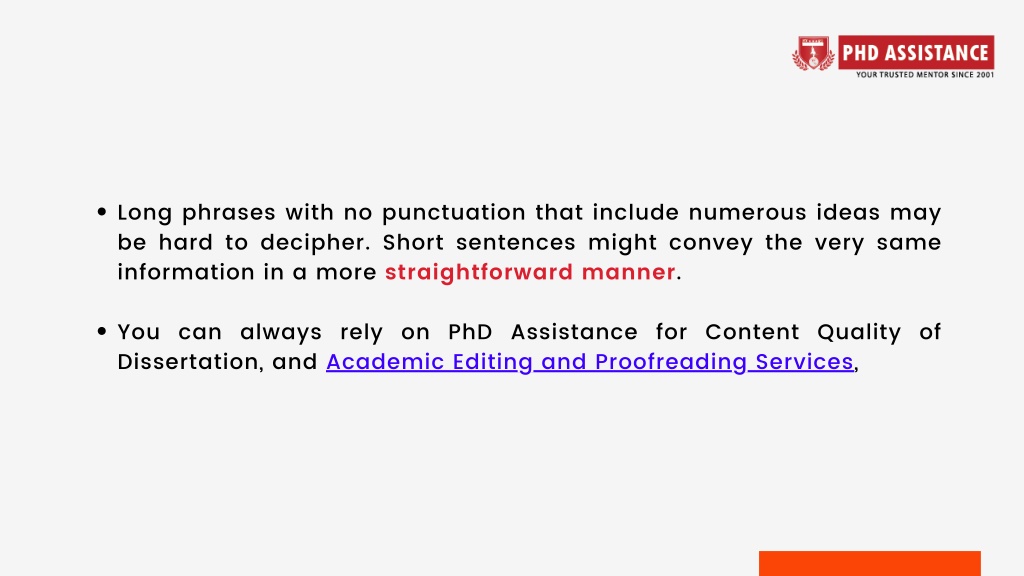 PHD ASSISTANCE
YOUR TRUSTED MENTOR SINCE 2001

• Long phrases with no punctuation that include numerous ideas may be hard to decipher. Short sentences might convey the very same information in a more straightforward manner.

• You can always rely on PhD Assistance for Content Quality of Dissertation, and Academic Editing and Proofreading Services,